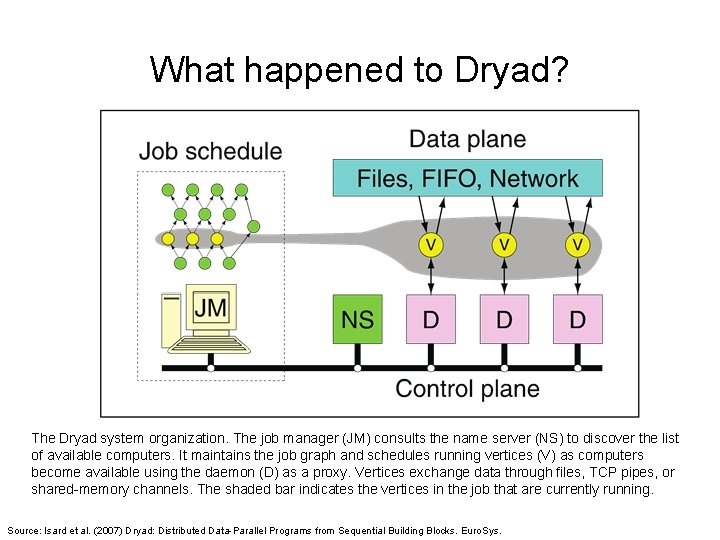 What happened to Dryad?

Job schedule

Data plane

Files, FIFO, Network

V

V

V

JM

NS

D

D

D

Control plane

The Dryad system organization. The job manager (JM) consults the name server (NS) to discover the list of available computers. It maintains the job graph and schedules running vertices (V) as computers become available using the daemon (D) as a proxy. Vertices exchange data through files, TCP pipes, or shared-memory channels. The shaded bar indicates the vertices in the job that are currently running.

Source: Isard et al. (2007) Dryad: Distributed Data-Parallel Programs from Sequential Building Blocks. EuroSys.